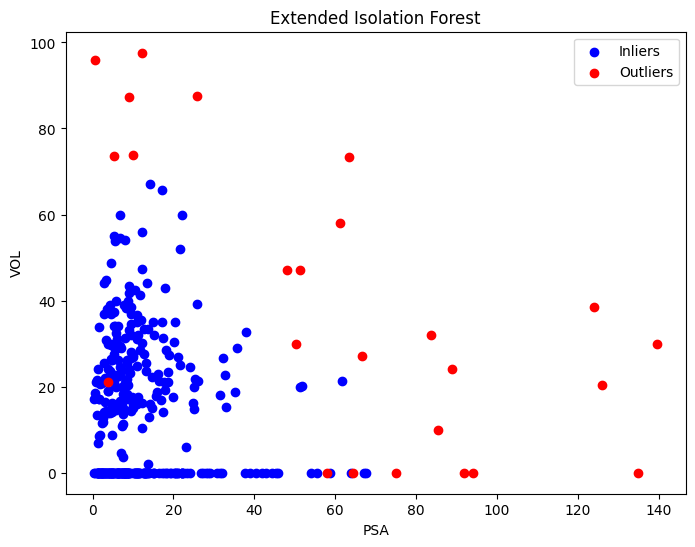 Extended Isolation Forest

Inliers
Outliers

VOL

100
80
60
40
20
0

0
20
40
60
80
100
120
140

PSA